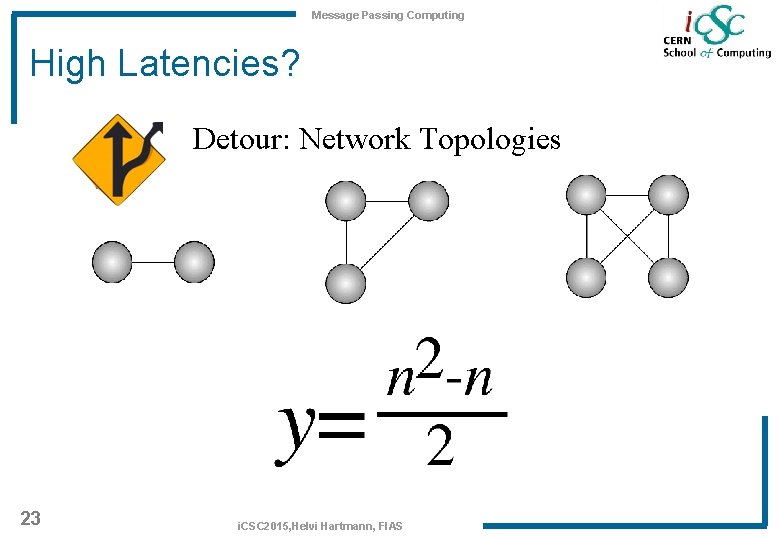 Message Passing Computing

iCSC
CERN School of Computing

High Latencies?

Detour: Network Topologies

$y=\frac{n^2-n}{2}$

23

iCSC2015,Helvi Hartmann, FIAS